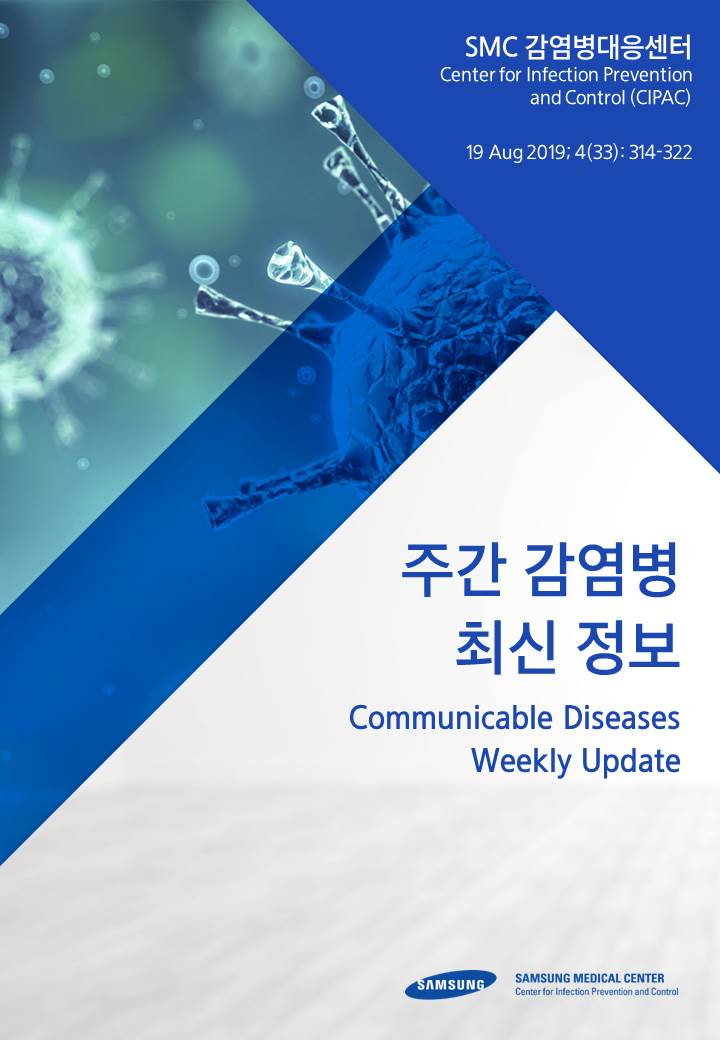 SMC 감염병대응센터
Center for Infection Prevention and Control (CIPAC)

19 Aug 2019; 4(33): 314-322

주간 감염병 최신 정보

Communicable Diseases Weekly Update

SAMSUNG

SAMSUNG MEDICAL CENTER
Center for Infection Prevention and Control